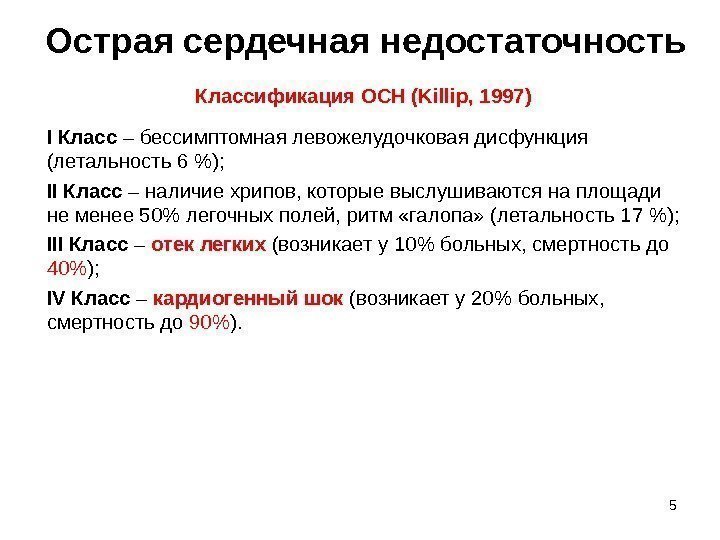 Острая сердечная недостаточность

Классификация ОСН (Killip, 1997)

I Класс – бессимптомная левожелудочковая дисфункция (летальность 6 %);

II Класс – наличие хрипов, которые выслушиваются на площади не менее 50% легочных полей, ритм «галопа» (летальность 17 %);

III Класс – отек легких (возникает у 10% больных, смертность до 40%);

IV Класс – кардиогенный шок (возникает у 20% больных, смертность до 90%).

5